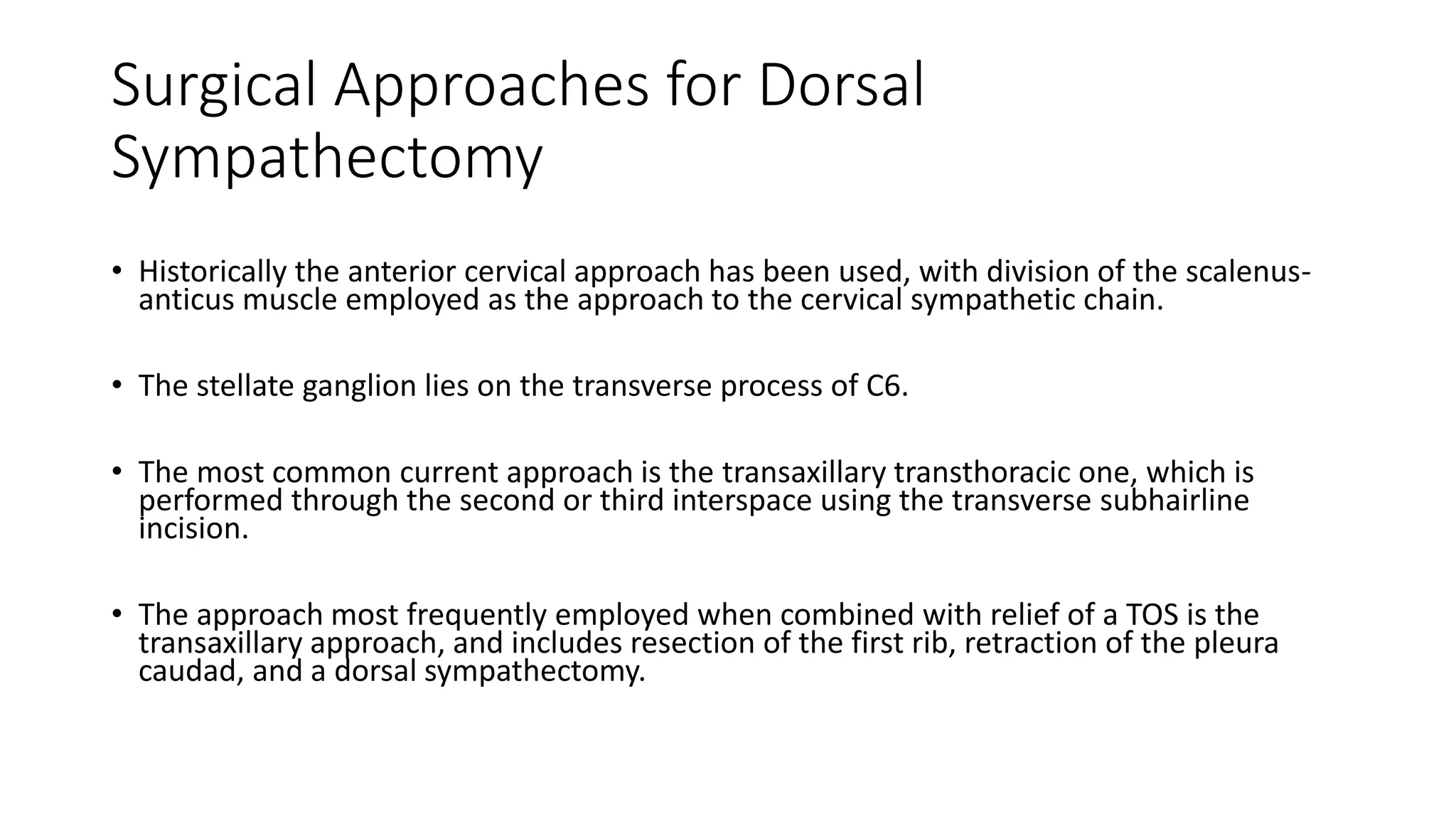 Surgical Approaches for Dorsal Sympathectomy

• Historically the anterior cervical approach has been used, with division of the scalenus-anticus muscle employed as the approach to the cervical sympathetic chain.

• The stellate ganglion lies on the transverse process of C6.

• The most common current approach is the transaxillary transthoracic one, which is performed through the second or third interspace using the transverse subhairline incision.

• The approach most frequently employed when combined with relief of a TOS is the transaxillary approach, and includes resection of the first rib, retraction of the pleura caudad, and a dorsal sympathectomy.